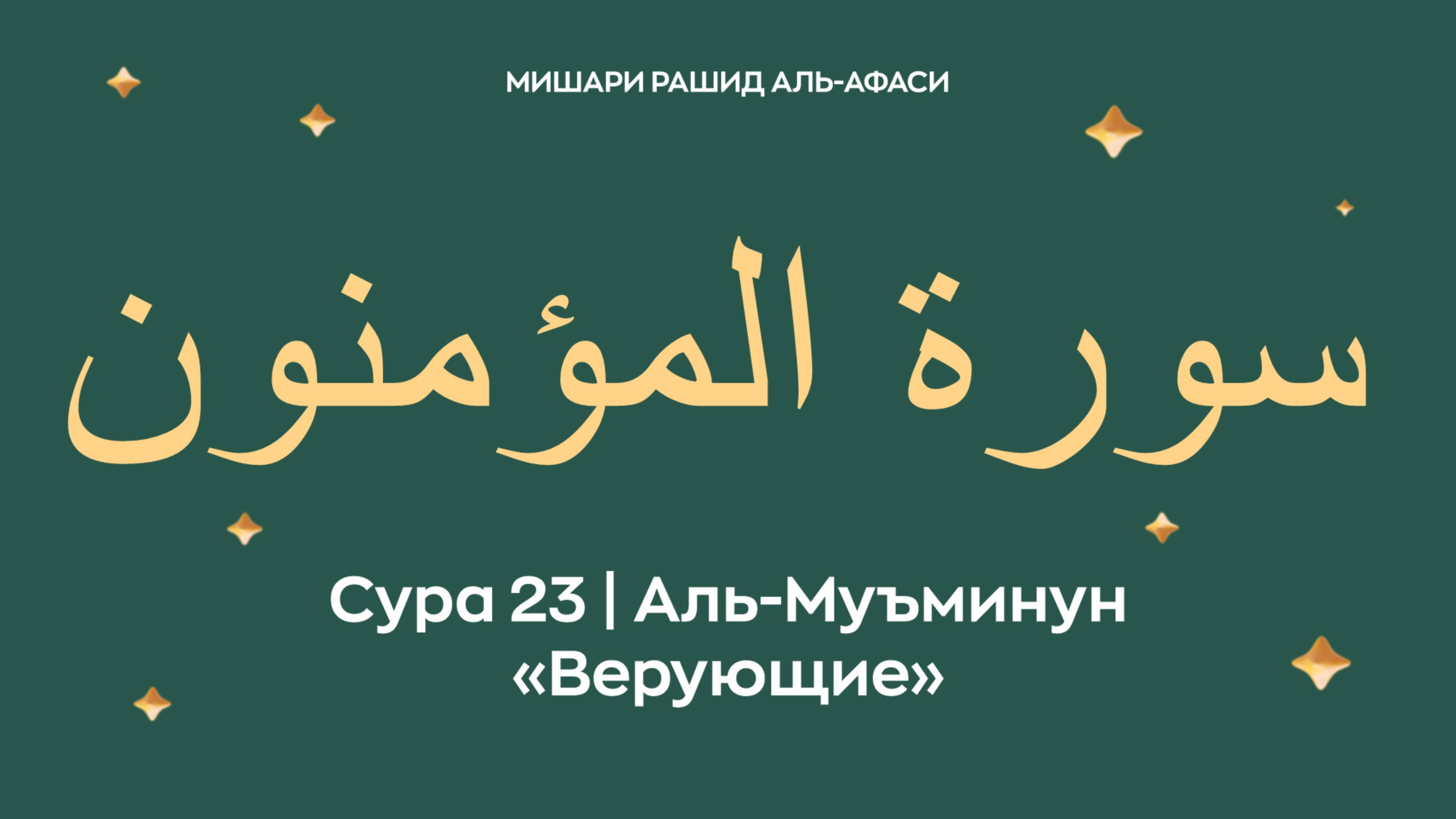 МИШАРИ РАШИД АЛЬ-АФАСИ

سورة المؤمنون

Сура 23 | Аль-Муъминун
«Верующие»